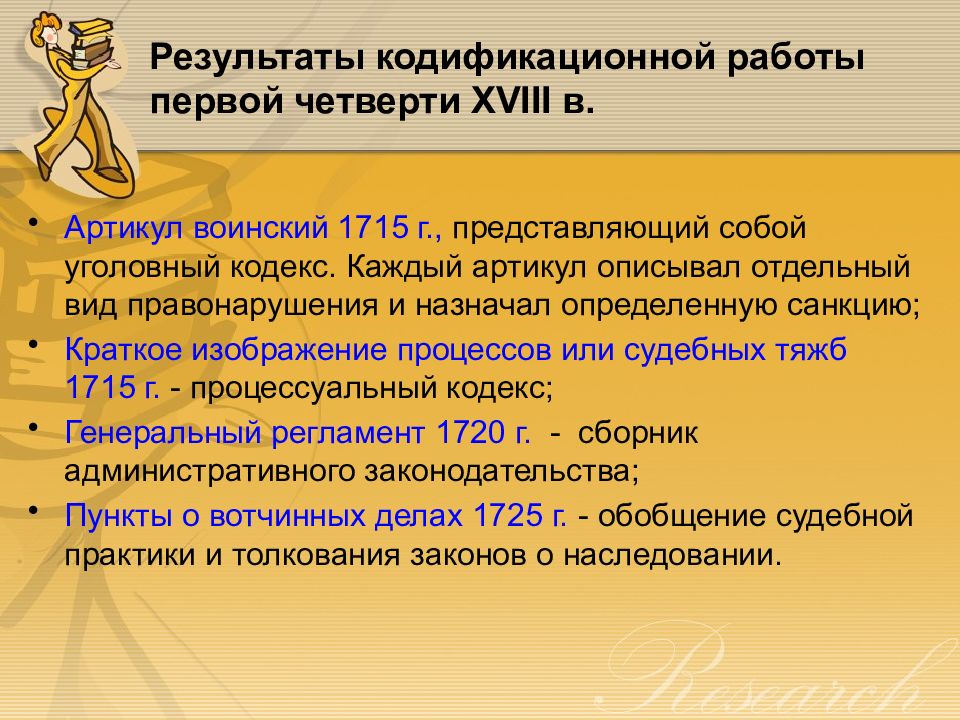 Результаты кодификационной работы первой четверти XVIII в.

• Артикул воинский 1715 г., представляющий собой уголовный кодекс. Каждый артикул описывал отдельный вид правонарушения и назначал определенную санкцию;
• Краткое изображение процессов или судебных тяжб 1715 г. - процессуальный кодекс;
• Генеральный регламент 1720 г. - сборник административного законодательства;
• Пункты о вотчинных делах 1725 г. - обобщение судебной практики и толкования законов о наследовании.

Research